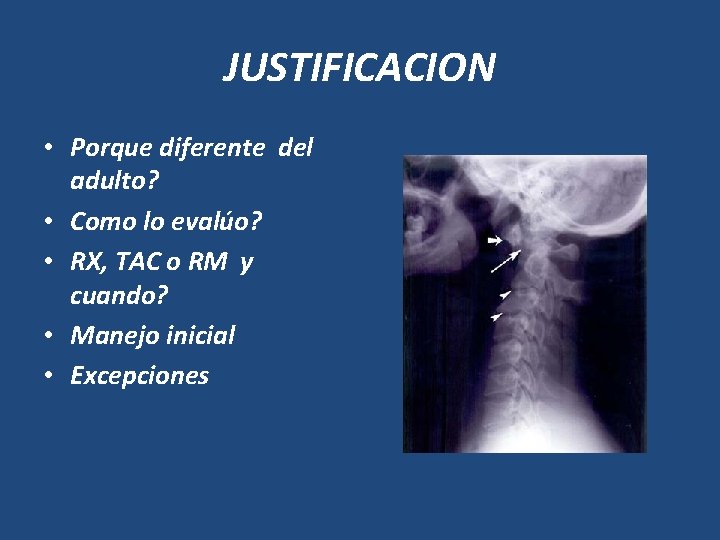 JUSTIFICACION

• Porque diferente del adulto?
• Como lo evalúo?
• RX, TAC o RM y cuando?
• Manejo inicial
• Excepciones